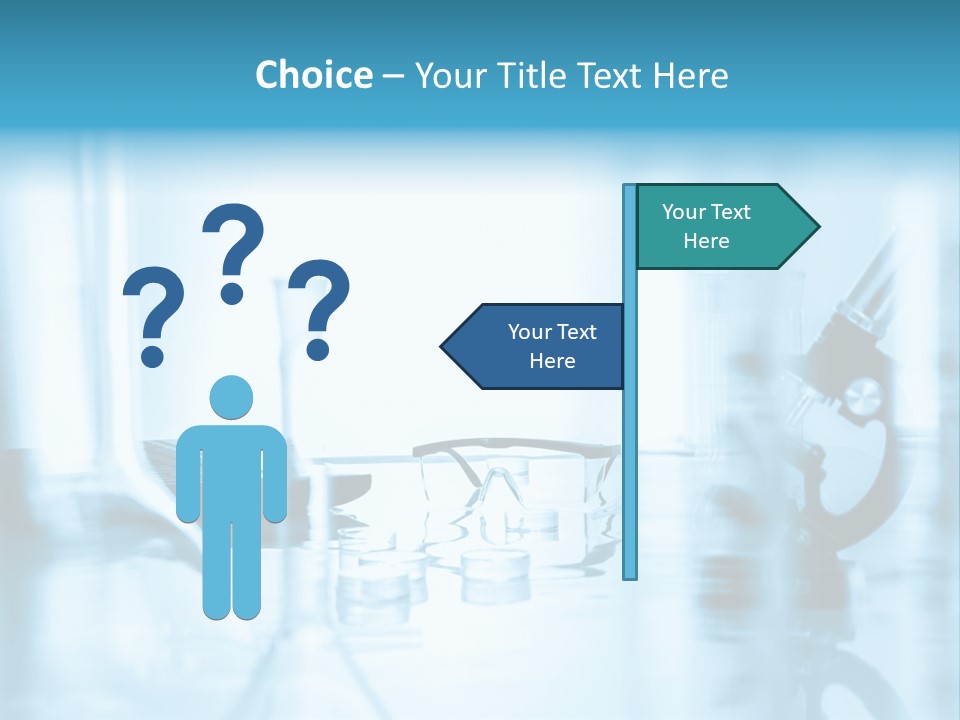 Choice – Your Title Text Here

? ? ?

Your Text Here

Your Text Here